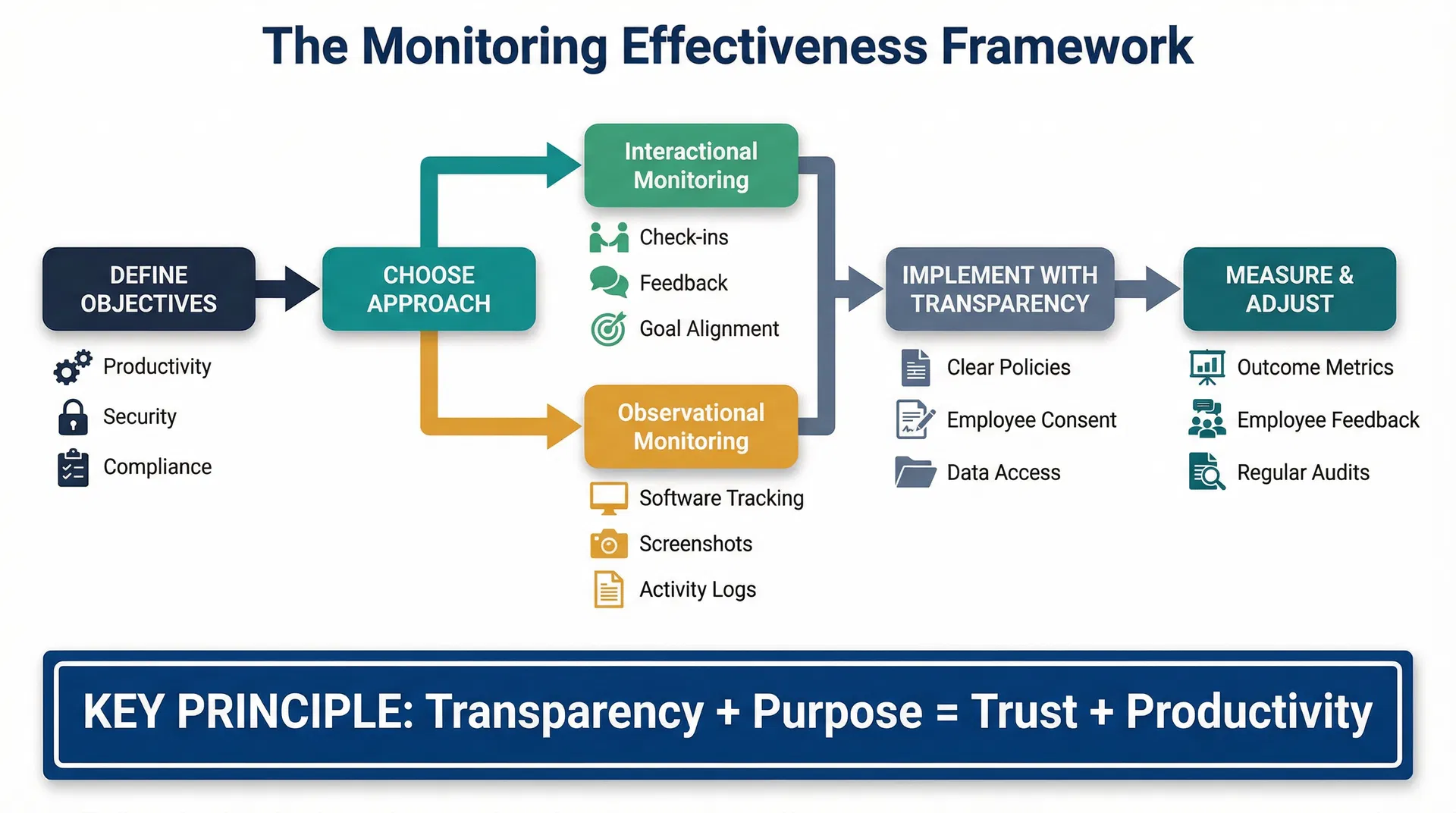 The Monitoring Effectiveness Framework

DEFINE OBJECTIVES

Productivity
Security
Compliance

CHOOSE APPROACH

Interactional Monitoring

Check-ins
Feedback
Goal Alignment

Observational Monitoring

Software Tracking
Screenshots
Activity Logs

IMPLEMENT WITH TRANSPARENCY

Clear Policies
Employee Consent
Data Access

MEASURE & ADJUST

Outcome Metrics
Employee Feedback
Regular Audits

KEY PRINCIPLE: Transparency + Purpose = Trust + Productivity